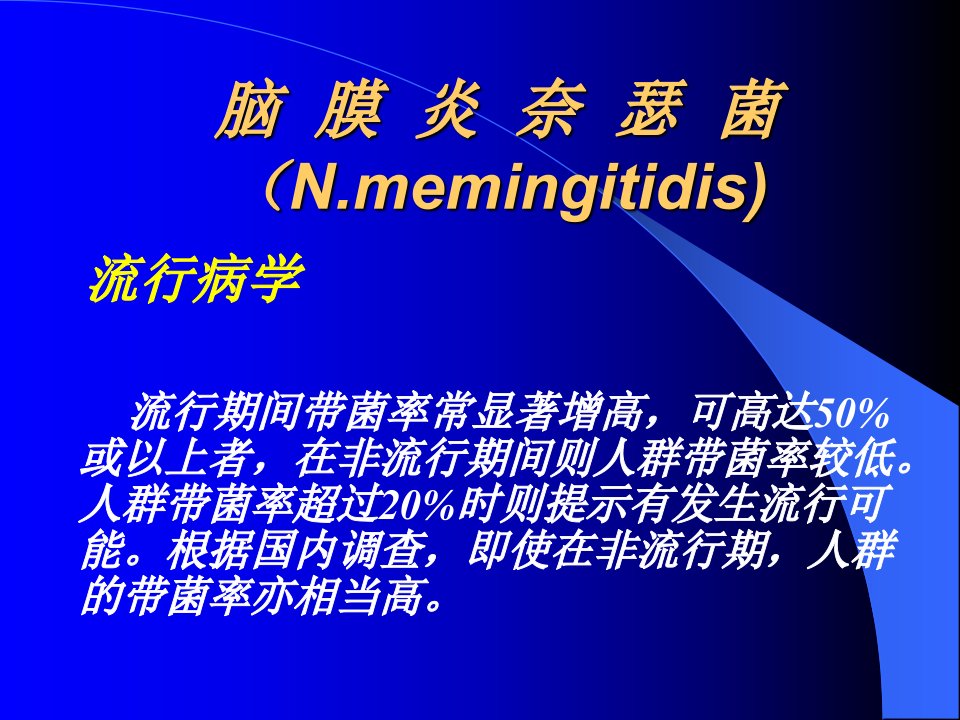 脑 膜 炎 奈 瑟 菌
（N.memingitidis)

流行病学

流行期间带菌率常显著增高，可高达50%或以上者，在非流行期间则人群带菌率较低。人群带菌率超过20%时则提示有发生流行可能。根据国内调查，即使在非流行期，人群的带菌率亦相当高。